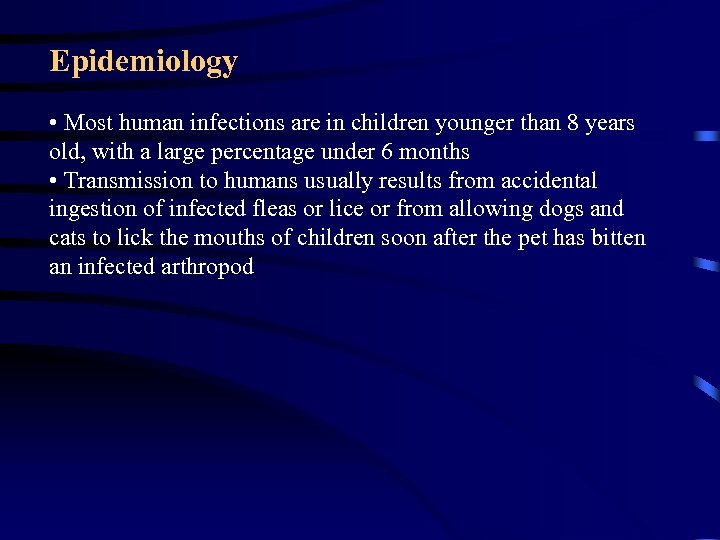 Epidemiology

• Most human infections are in children younger than 8 years old, with a large percentage under 6 months
• Transmission to humans usually results from accidental ingestion of infected fleas or lice or from allowing dogs and cats to lick the mouths of children soon after the pet has bitten an infected arthropod